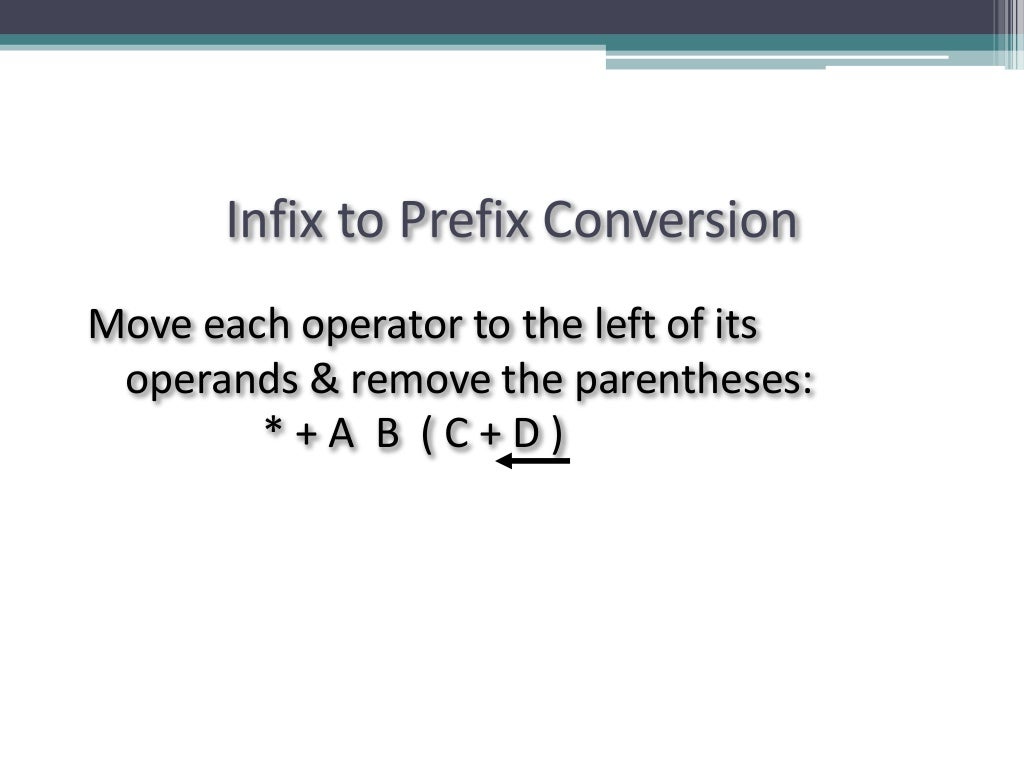 Infix to Prefix Conversion

Move each operator to the left of its operands & remove the parentheses:

* + A B ( C + D )